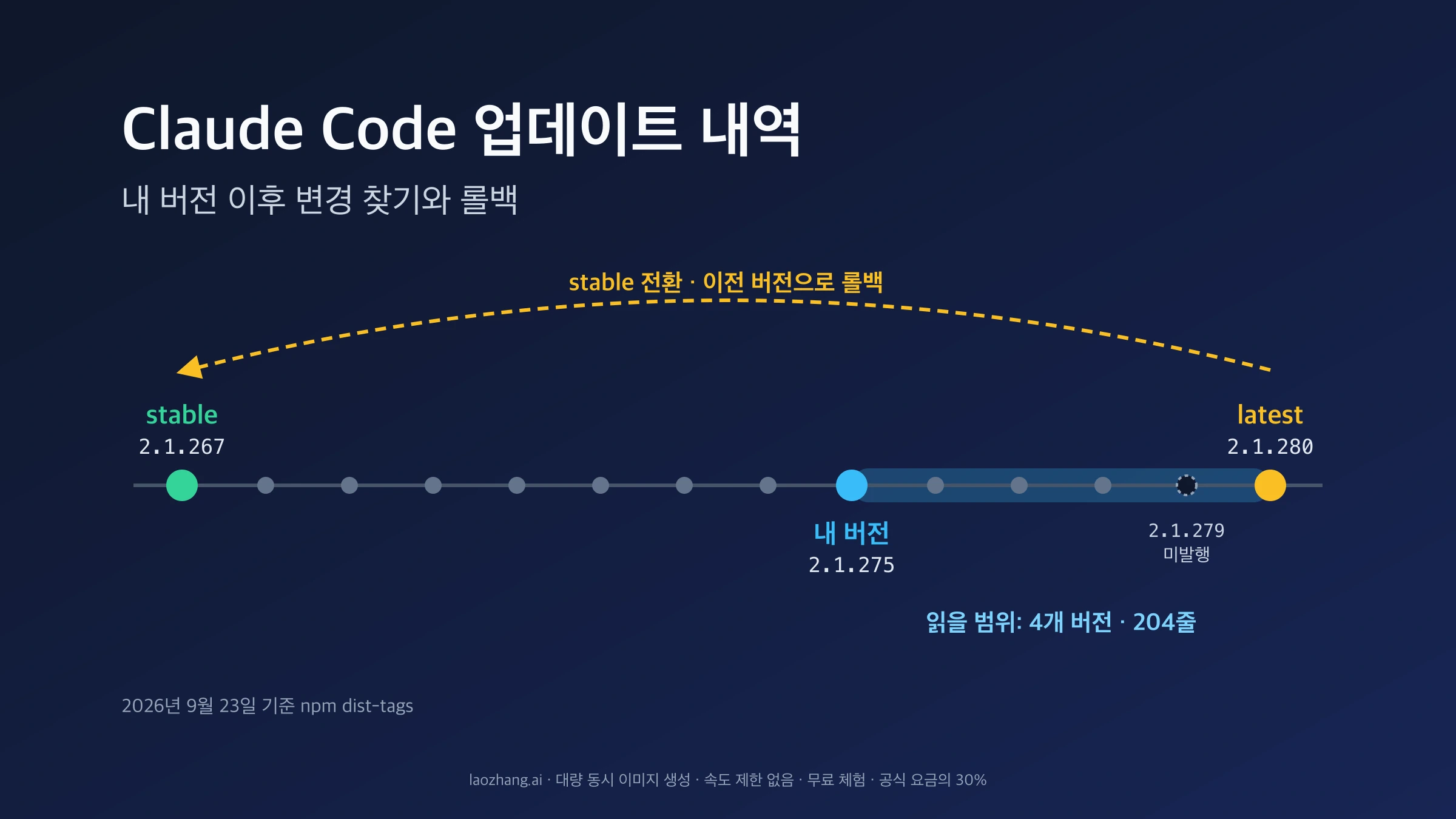 Claude Code 업데이트 내역

내 버전 이후 변경 찾기와 롤백

stable 전환 · 이전 버전으로 롤백

stable
2.1.267

latest
2.1.280

내 버전
2.1.275

2.1.279
미발행

읽을 범위: 4개 버전 · 204줄

2026년 9월 23일 기준 npm dist-tags

laozhang.ai · 대량 동시 이미지 생성 · 속도 제한 없음 · 무료 체험 · 공식 요금의 30%